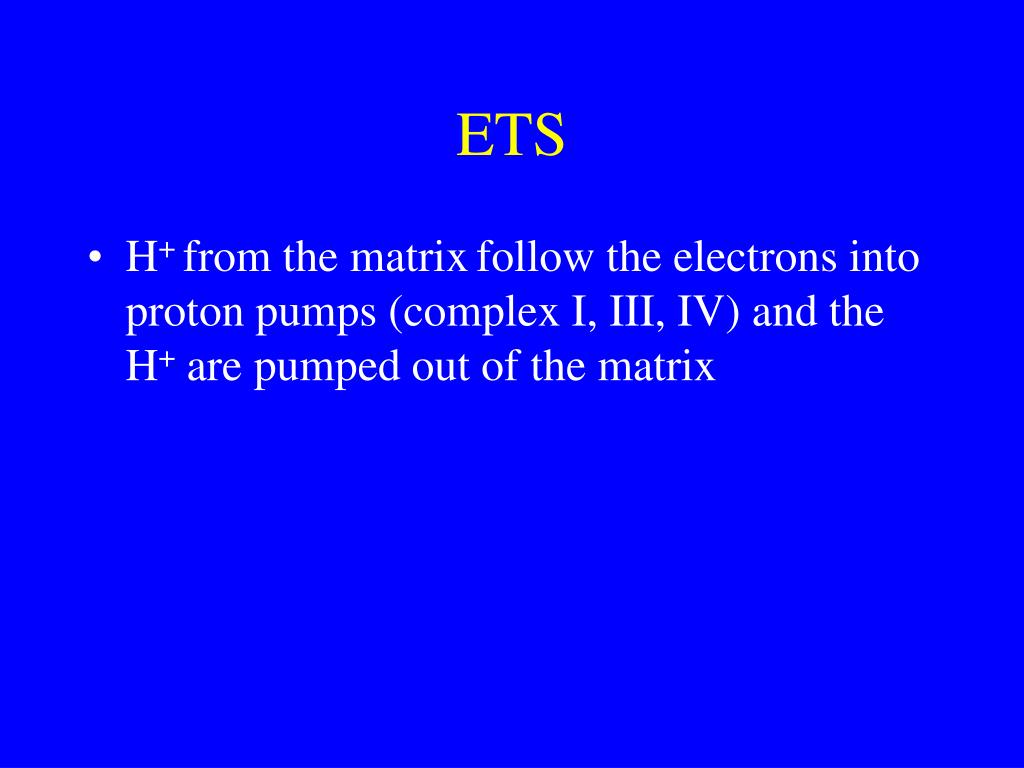 ETS

• $H^+$ from the matrix follow the electrons into proton pumps (complex I, III, IV) and the $H^+$ are pumped out of the matrix